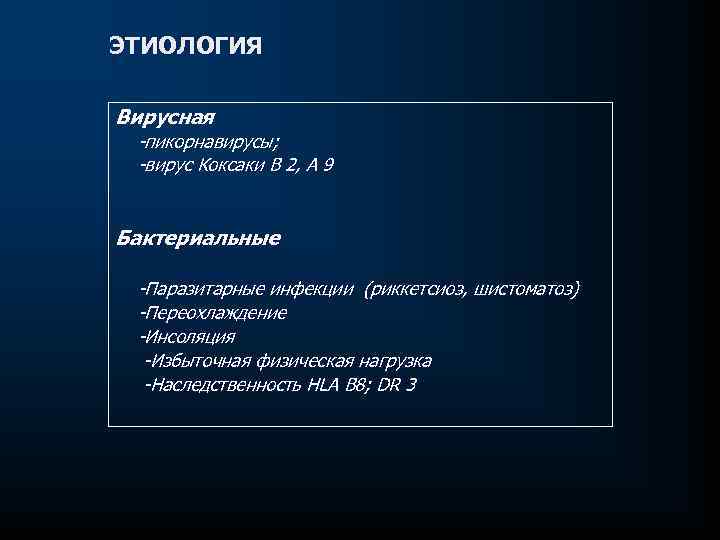 ЭТИОЛОГИЯ

Вирусная
-пикорнавирусы;
-вирус Коксаки В 2, А 9

Бактериальные

-Паразитарные инфекции (риккетсиоз, шистоматоз)
-Переохлаждение
-Инсоляция
-Избыточная физическая нагрузка
-Наследственность HLA B8; DR 3